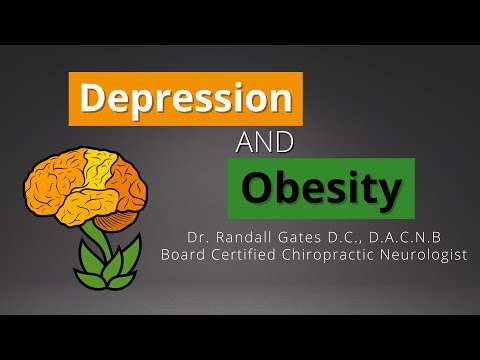 Depression

AND

Obesity

Dr. Randall Gates D.C., D.A.C.N.B
Board Certified Chiropractic Neurologist